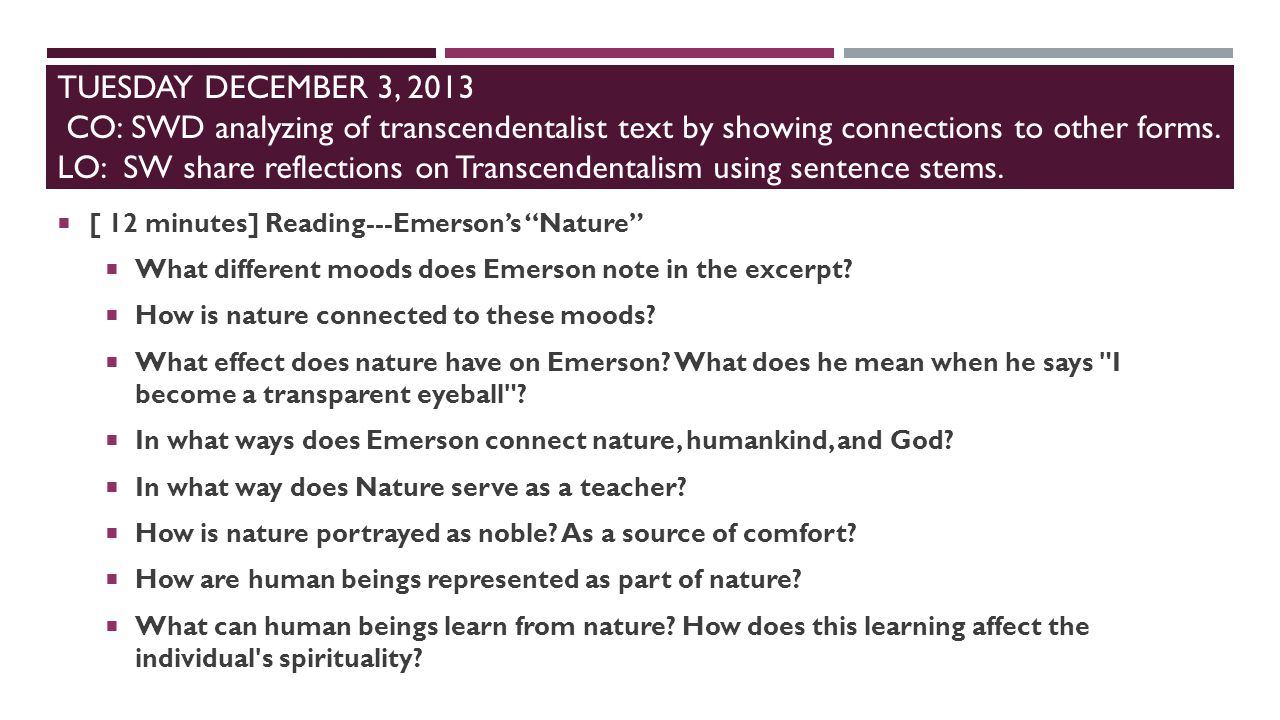 TUESDAY DECEMBER 3, 2013
CO: SWD analyzing of transcendentalist text by showing connections to other forms.
LO: SW share reflections on Transcendentalism using sentence stems.

[ 12 minutes] Reading---Emerson's "Nature"

What different moods does Emerson note in the excerpt?

How is nature connected to these moods?

What effect does nature have on Emerson? What does he mean when he says "I become a transparent eyeball"?

In what ways does Emerson connect nature, humankind, and God?

In what way does Nature serve as a teacher?

How is nature portrayed as noble? As a source of comfort?

How are human beings represented as part of nature?

What can human beings learn from nature? How does this learning affect the individual's spirituality?